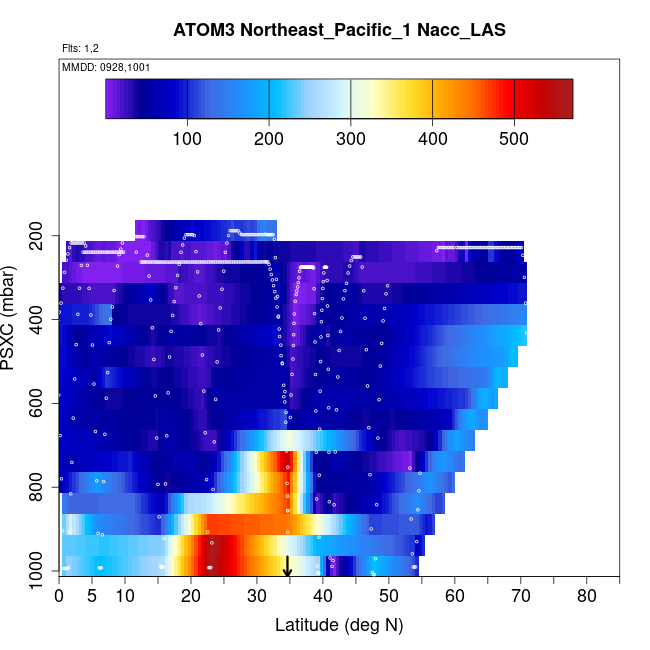 ATOM3 Northeast_Pacific_1 Nacc_LAS

Flts: 1,2

MMDD: 0928,1001

100
200
300
400
500

PSXC (mbar)

200
400
600
800
1000

0
5
10
20
30
40
50
60
70
80

Latitude (deg N)